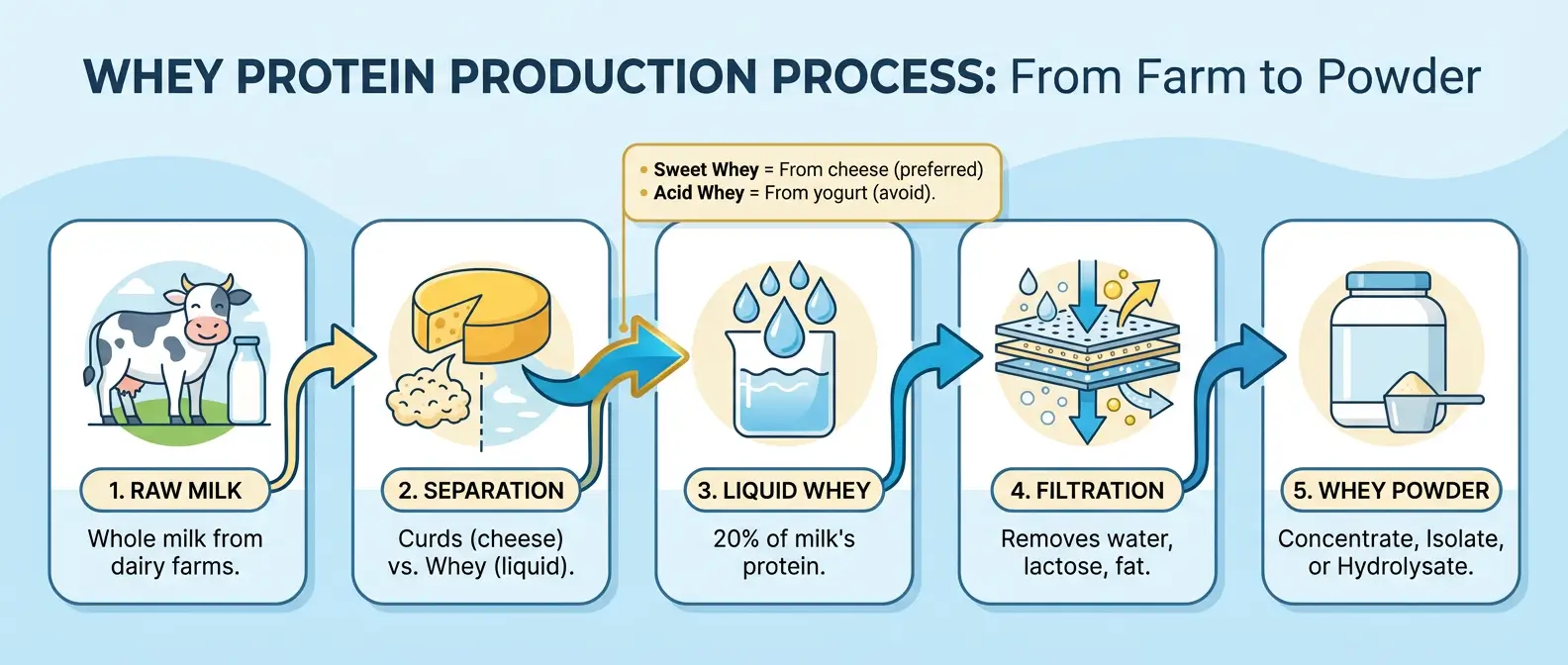 WHEY PROTEIN PRODUCTION PROCESS: From Farm to Powder

• Sweet Whey = From cheese (preferred)
• Acid Whey = From yogurt (avoid).

1. RAW MILK
Whole milk from dairy farms.

2. SEPARATION
Curds (cheese) vs. Whey (liquid).

3. LIQUID WHEY
20% of milk's protein.

4. FILTRATION
Removes water, lactose, fat.

5. WHEY POWDER
Concentrate, Isolate, or Hydrolysate.